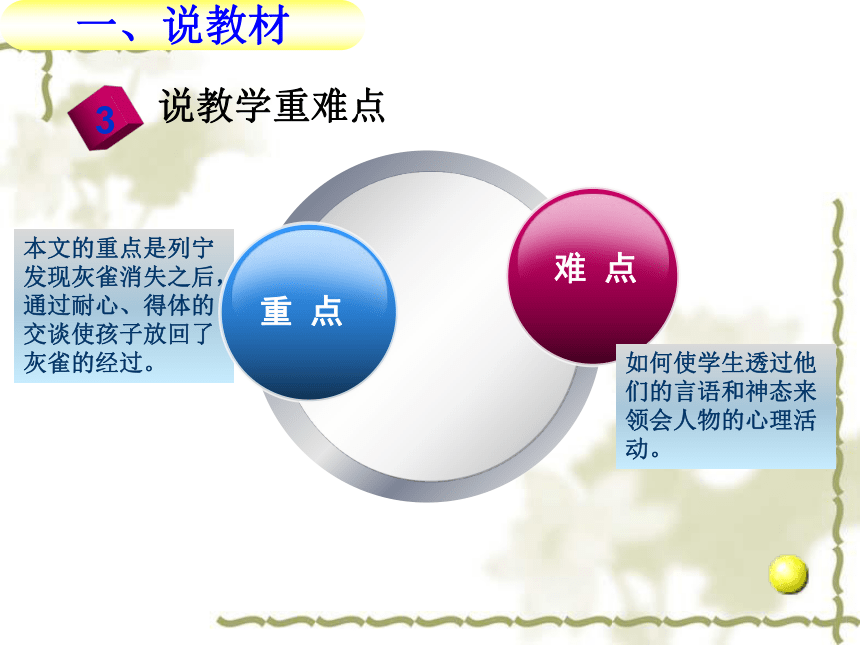 一、说教材

3 说教学重难点

本文的重点是列宁发现灰雀消失之后，通过耐心、得体的交谈使孩子放回了灰雀的经过。

重 点

难 点

如何使学生透过他们的言语和神态来领会人物的心理活动。